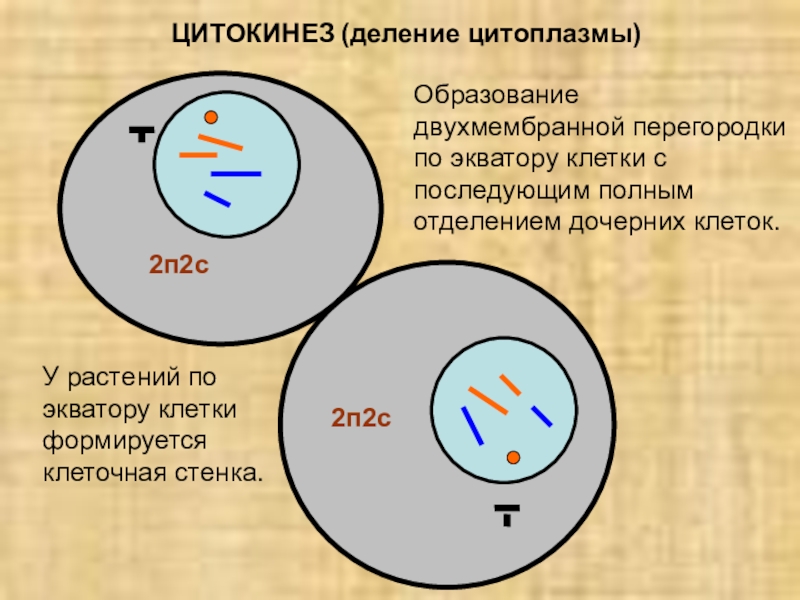 ЦИТОКИНЕЗ (деление цитоплазмы)

Образование двухмембранной перегородки по экватору клетки с последующим полным отделением дочерних клеток.

2п2с

У растений по экватору клетки формируется клеточная стенка.

2п2с